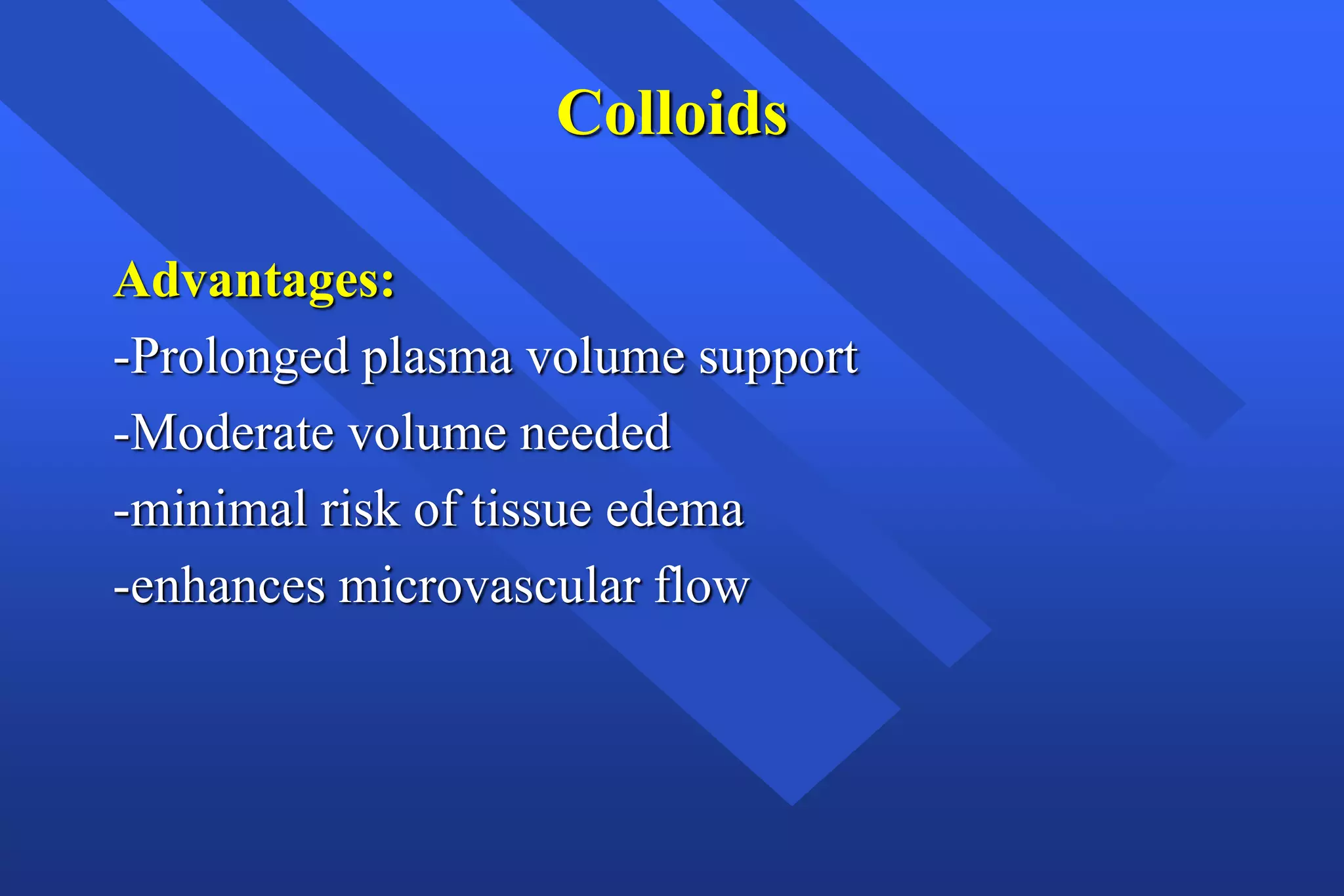 Colloids

Advantages:
-Prolonged plasma volume support
-Moderate volume needed
-minimal risk of tissue edema
-enhances microvascular flow